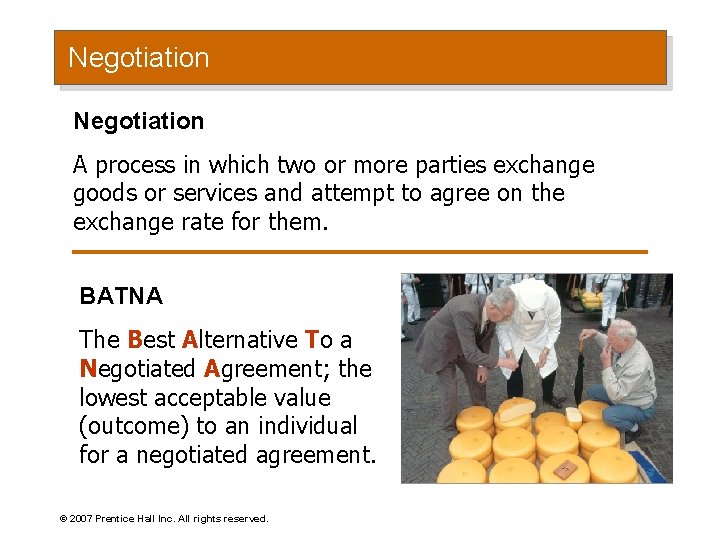 Negotiation

Negotiation

A process in which two or more parties exchange goods or services and attempt to agree on the exchange rate for them.

BATNA

The Best Alternative To a Negotiated Agreement; the lowest acceptable value (outcome) to an individual for a negotiated agreement.

© 2007 Prentice Hall Inc. All rights reserved.